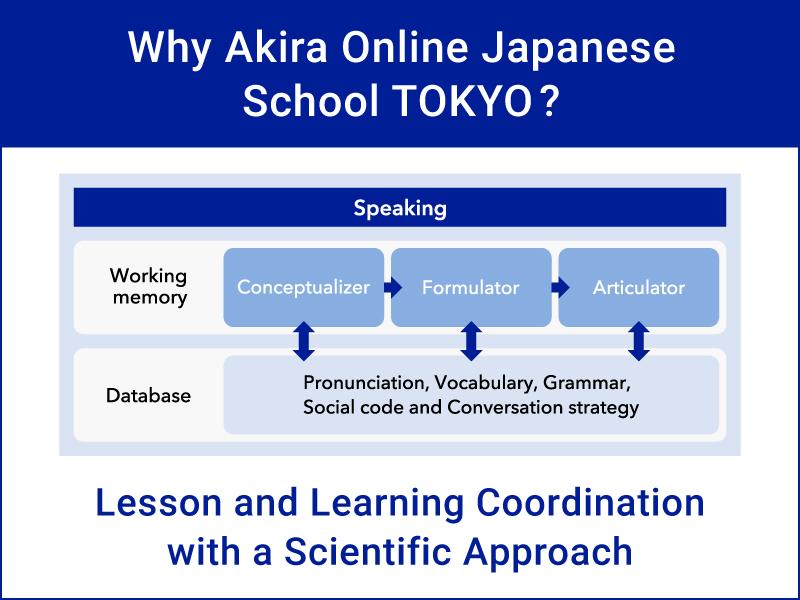 Why Akira Online Japanese School TOKYO？

Speaking

Working memory

Conceptualizer

Formulator

Articulator

Database

Pronunciation, Vocabulary, Grammar, Social code and Conversation strategy

Lesson and Learning Coordination with a Scientific Approach